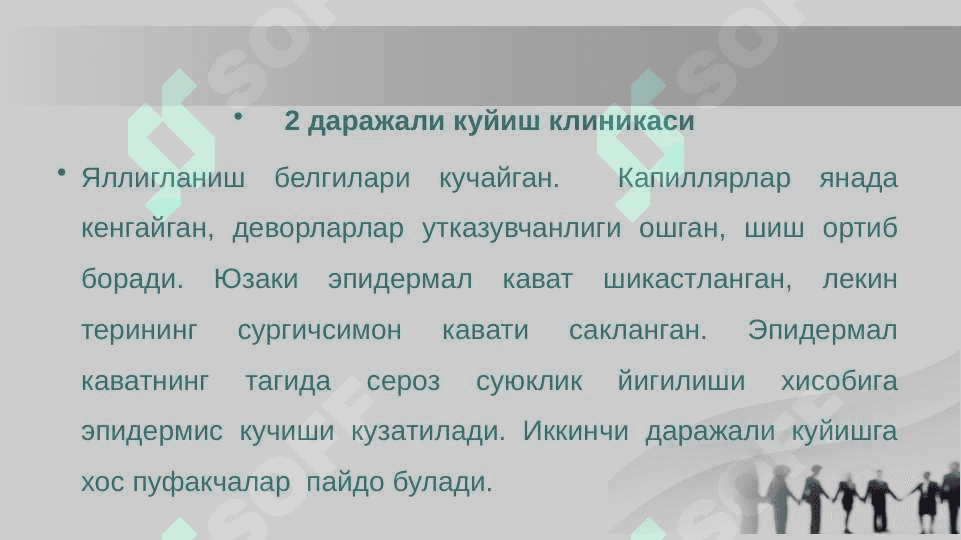 • 2 даражали куйиш клиникаси

• Яллигланиш белгилари кучайган. Капиллярлар янада кенгайган, деворларлар утказувчанлиги ошган, шиш ортиб боради. Юзаки эпидермал кават шикастланган, лекин терининг сургичсимон кавати сакланган. Эпидермал каватнинг тагида сероз суюклик йигилиши хисобига эпидермис кучиши кузатилади. Иккинчи даражали куйишга хос пуфакчалар пайдо булади.